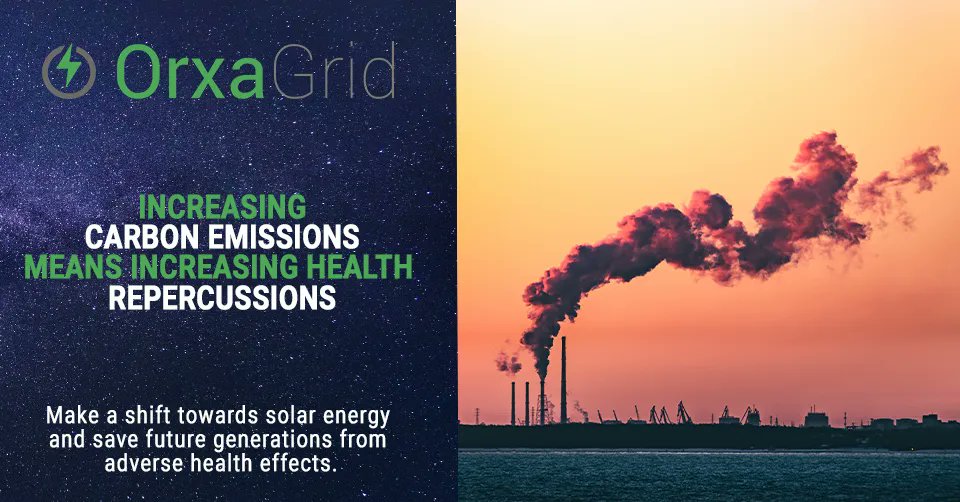 OrxaGrid

INCREASING
CARBON EMISSIONS
MEANS INCREASING HEALTH
REPERCUSSIONS

Make a shift towards solar energy and save future generations from adverse health effects.